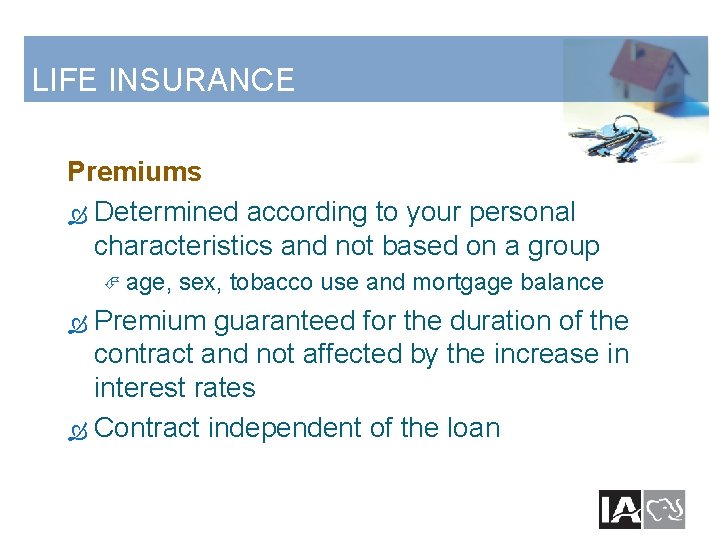 LIFE INSURANCE

Premiums

Determined according to your personal characteristics and not based on a group

age, sex, tobacco use and mortgage balance

Premium guaranteed for the duration of the contract and not affected by the increase in interest rates

Contract independent of the loan

IA